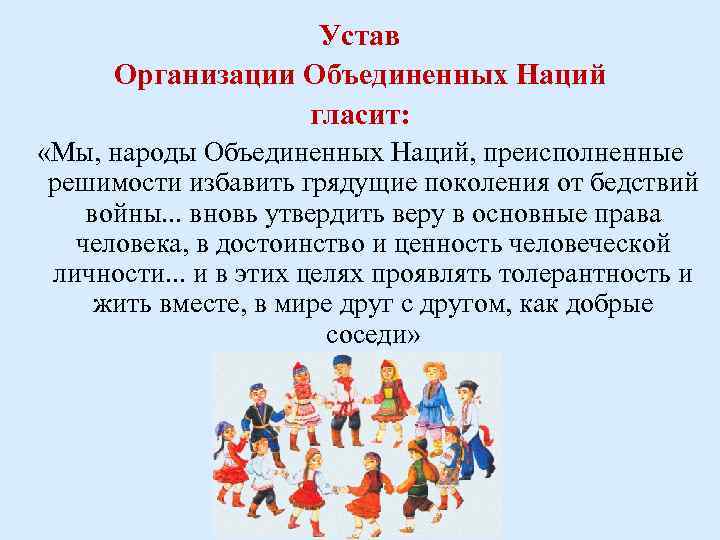 Устав
Организации Объединенных Наций
гласит:

«Мы, народы Объединенных Наций, преисполненные решимости избавить грядущие поколения от бедствий войны... вновь утвердить веру в основные права человека, в достоинство и ценность человеческой личности... и в этих целях проявлять толерантность и жить вместе, в мире друг с другом, как добрые соседи»